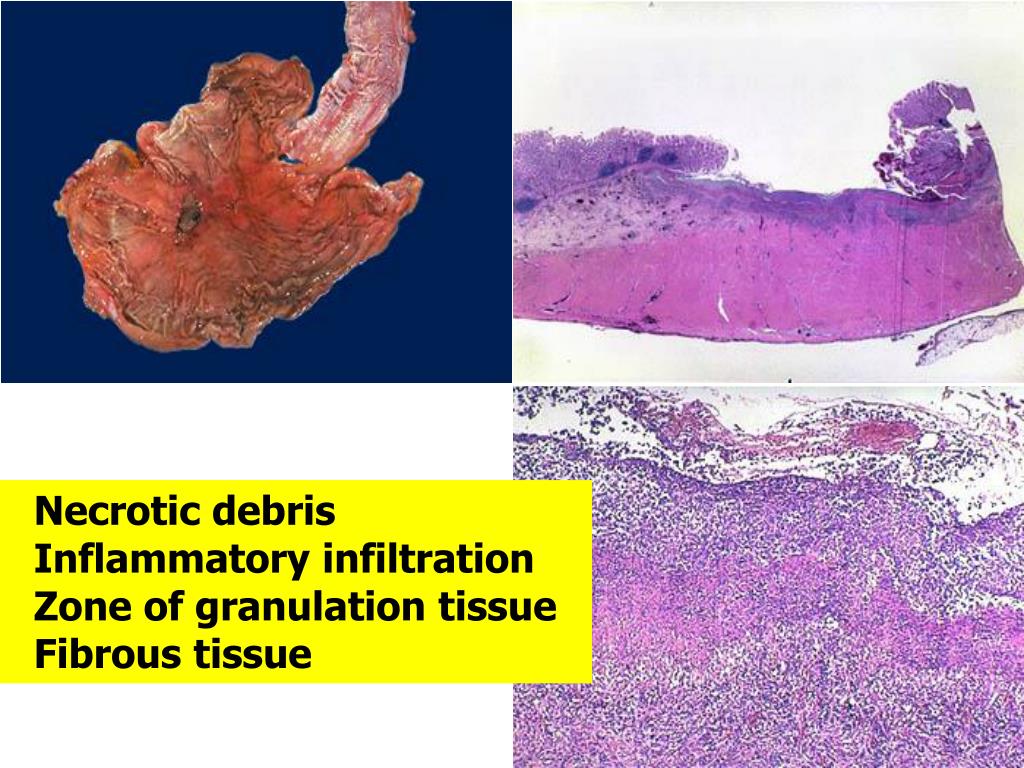 Necrotic debris
Inflammatory infiltration
Zone of granulation tissue
Fibrous tissue